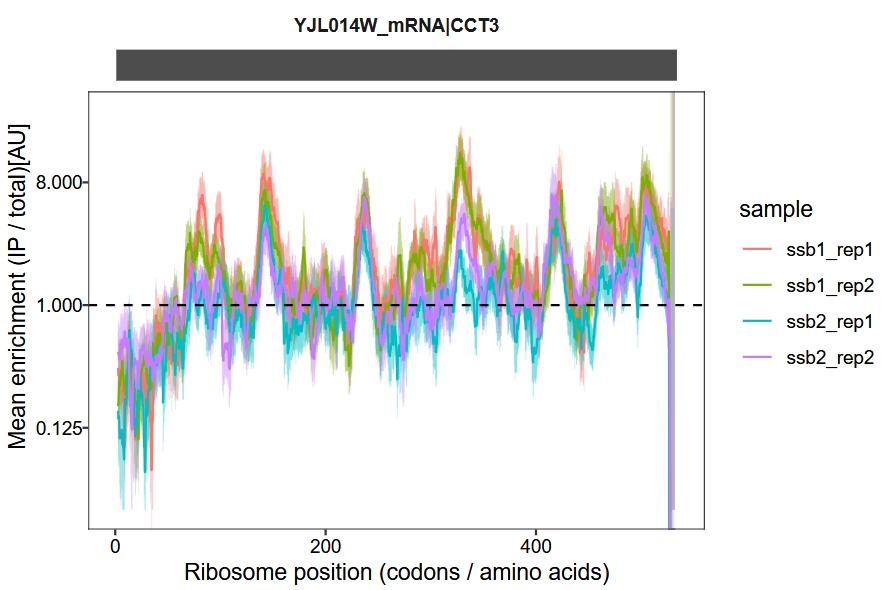 YJL014W_mRNA|CCT3

Mean enrichment (IP / total)[AU]

8.000

1.000

0.125

0

200

400

Ribosome position (codons / amino acids)

sample

ssb1_rep1

ssb1_rep2

ssb2_rep1

ssb2_rep2